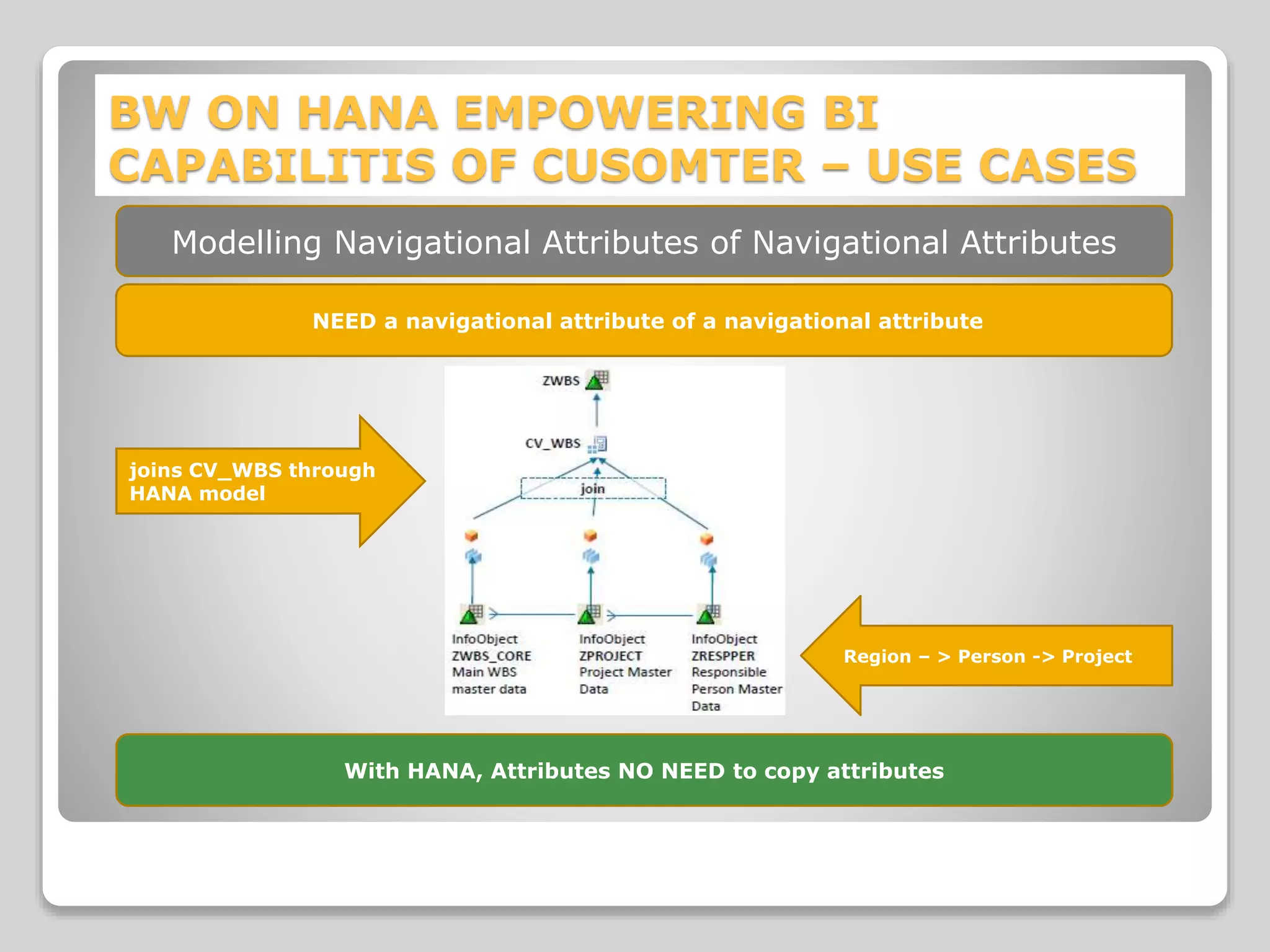 BW ON HANA EMPOWERING BI CAPABILITIS OF CUSOMTER – USE CASES

Modelling Navigational Attributes of Navigational Attributes

NEED a navigational attribute of a navigational attribute

joins CV_WBS through HANA model

ZWBS

CV_WBS

join

InfoObject ZWBS_CORE Main WBS master data

InfoObject ZPROJECT Project Master Data

InfoObject ZRESPPER Responsible Person Master Data

Region – > Person -> Project

With HANA, Attributes NO NEED to copy attributes